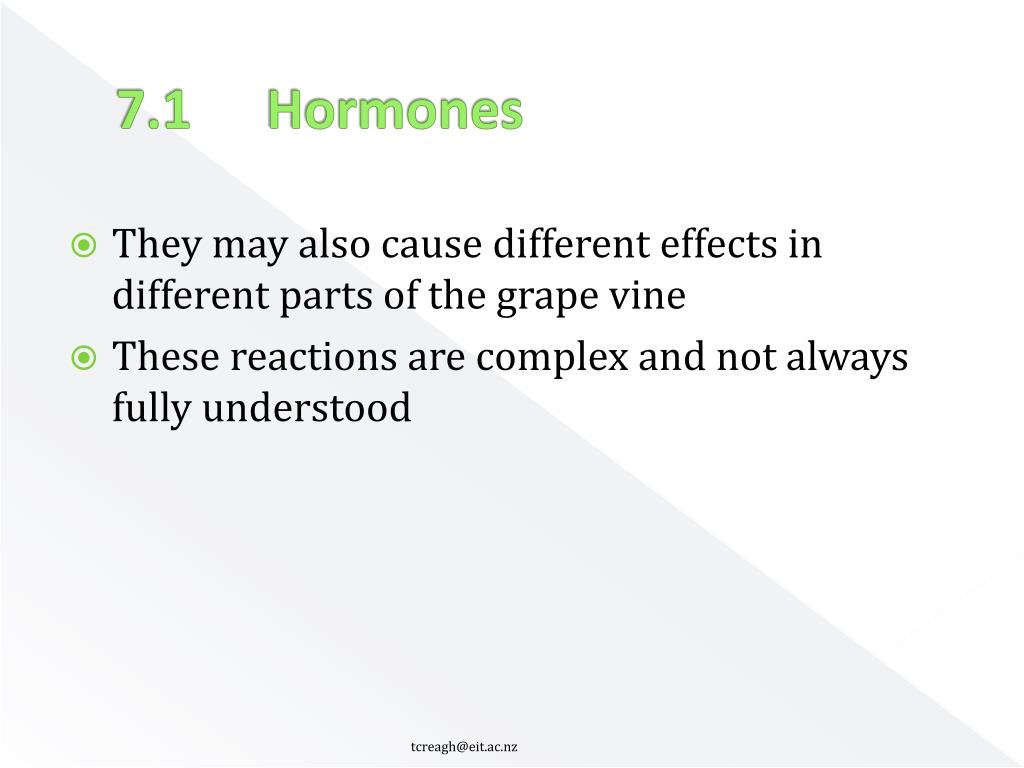 7.1 Hormones

They may also cause different effects in different parts of the grape vine

These reactions are complex and not always fully understood

tcreagh@eit.ac.nz